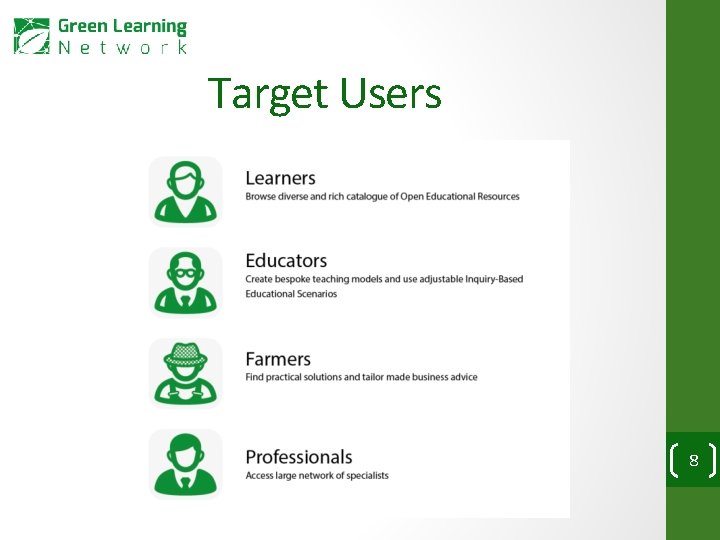 Green Learning Network

Target Users

Learners
Browse diverse and rich catalogue of Open Educational Resources

Educators
Create bespoke teaching models and use adjustable Inquiry-Based Educational Scenarios

Farmers
Find practical solutions and tailor made business advice

Professionals
Access large network of specialists

8